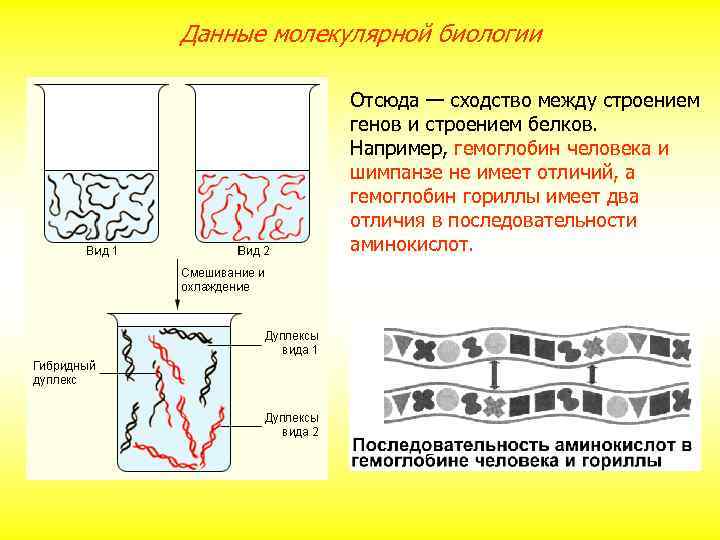 Данные молекулярной биологии

Вид 1

Вид 2

Смешивание и охлаждение

Гибридный дуплекс

Дуплексы вида 1

Дуплексы вида 2

Отсюда — сходство между строением генов и строением белков. Например, гемоглобин человека и шимпанзе не имеет отличий, а гемоглобин гориллы имеет два отличия в последовательности аминокислот.

Последовательность аминокислот в гемоглобине человека и гориллы